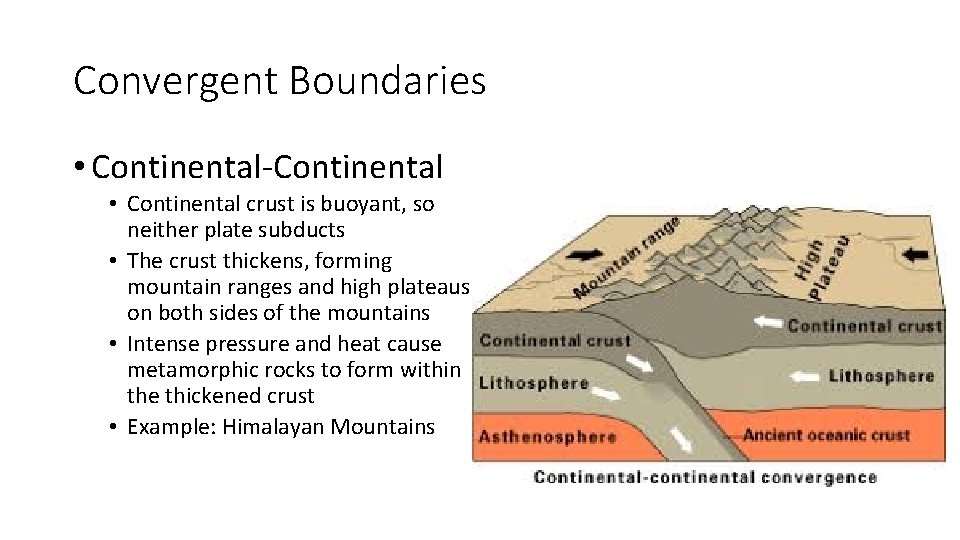 Convergent Boundaries

• Continental-Continental
• Continental crust is buoyant, so neither plate subducts
• The crust thickens, forming mountain ranges and high plateaus on both sides of the mountains
• Intense pressure and heat cause metamorphic rocks to form within the thickened crust
• Example: Himalayan Mountains

Mountain range
High plateau
Continental crust
Continental crust
Lithosphere
Lithosphere
Asthenosphere
Ancient oceanic crust
Continental-continental convergence